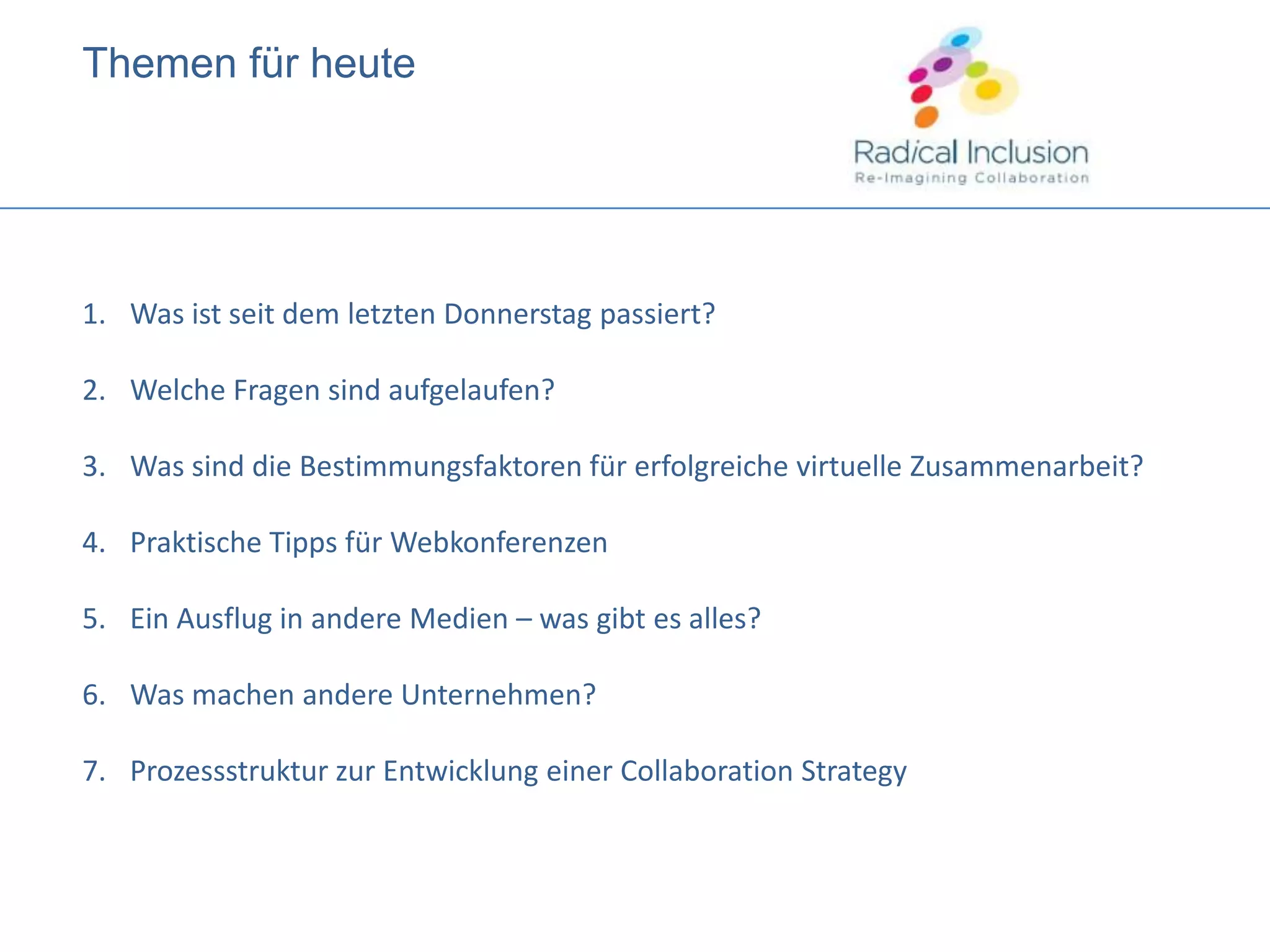 Themen für heute

Radical Inclusion
Re-Imagining Collaboration

1. Was ist seit dem letzten Donnerstag passiert?

2. Welche Fragen sind aufgelaufen?

3. Was sind die Bestimmungsfaktoren für erfolgreiche virtuelle Zusammenarbeit?

4. Praktische Tipps für Webkonferenzen

5. Ein Ausflug in andere Medien – was gibt es alles?

6. Was machen andere Unternehmen?

7. Prozessstruktur zur Entwicklung einer Collaboration Strategy